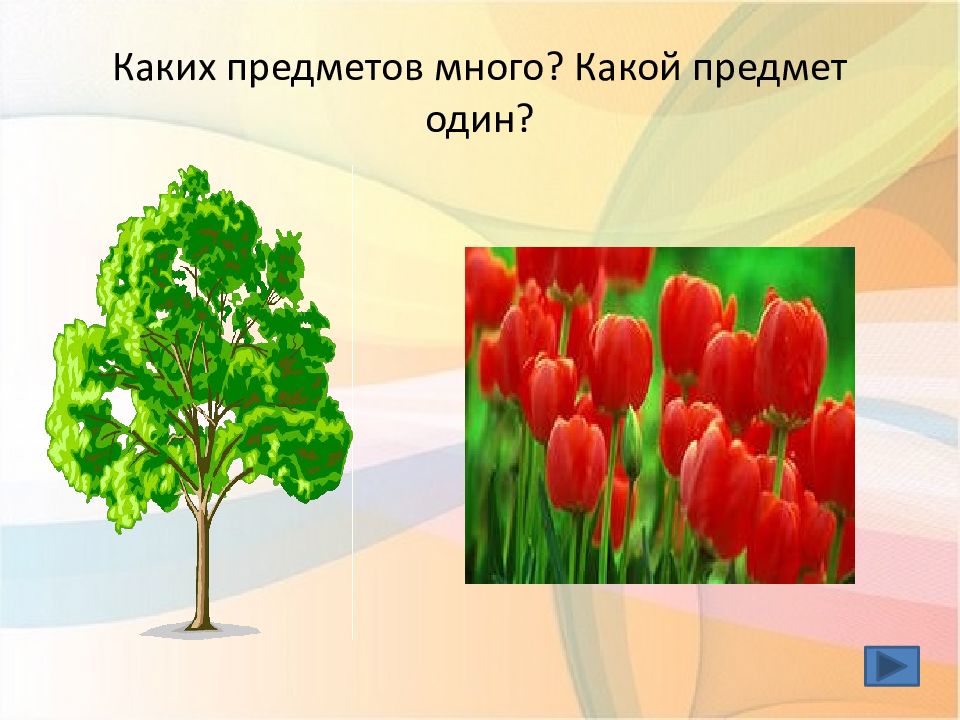 Каких предметов много? Какой предмет один?